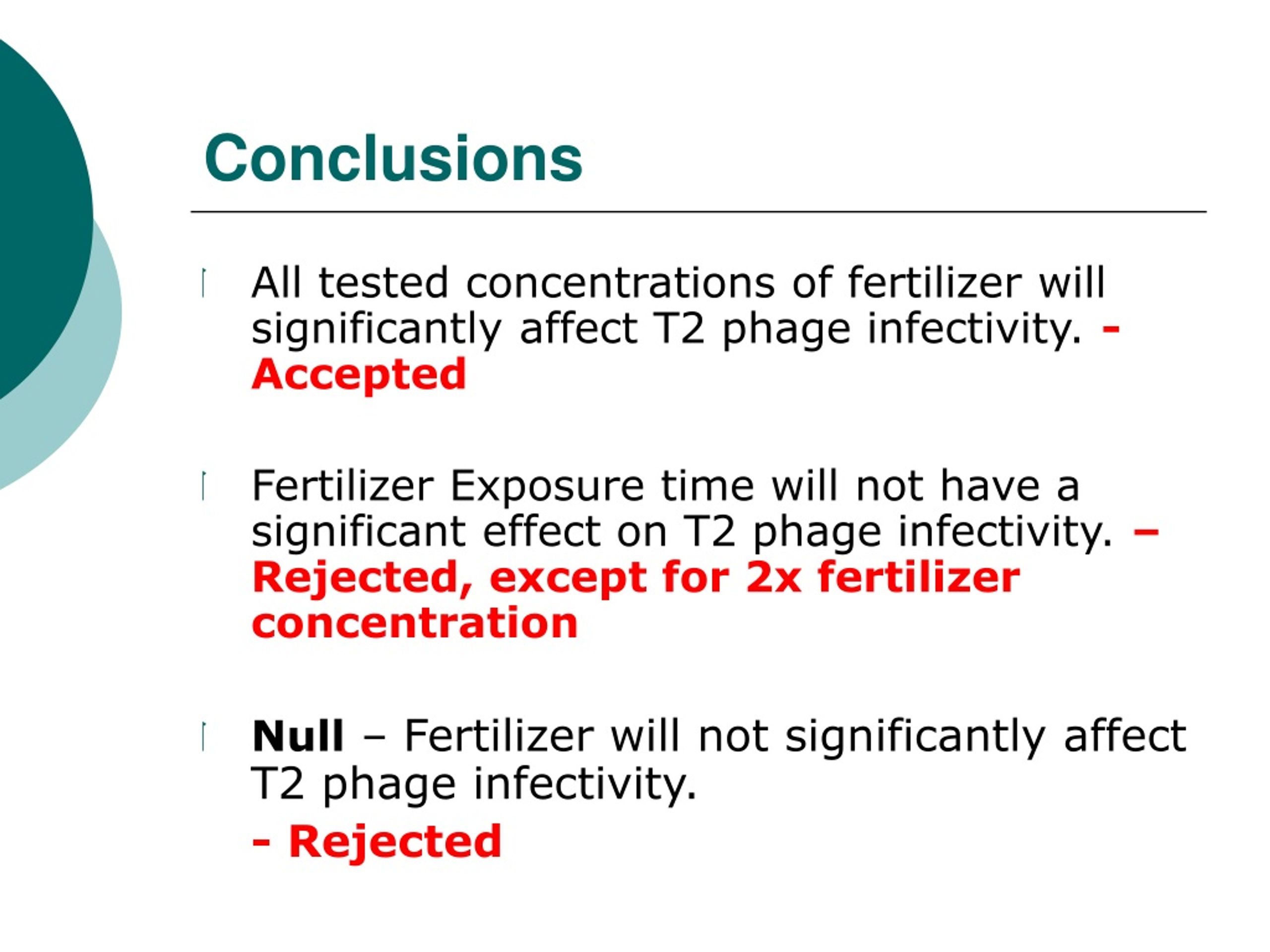 Conclusions

All tested concentrations of fertilizer will significantly affect T2 phage infectivity. - Accepted

Fertilizer Exposure time will not have a significant effect on T2 phage infectivity. – Rejected, except for 2x fertilizer concentration

Null – Fertilizer will not significantly affect T2 phage infectivity.

- Rejected